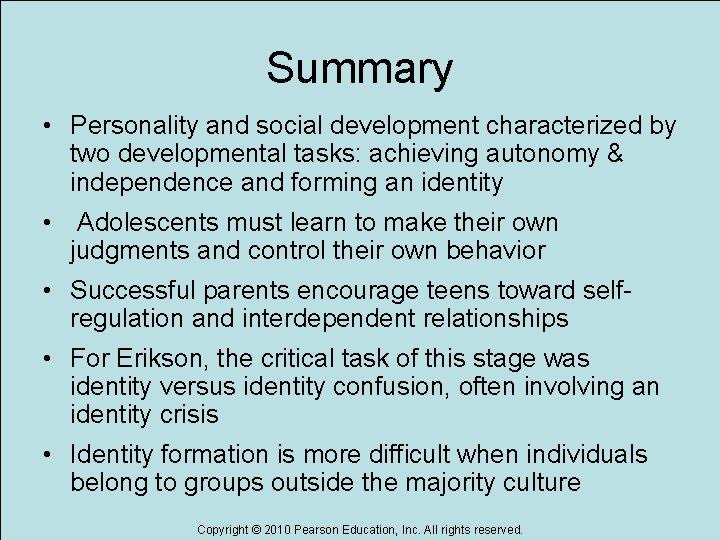 Summary

• Personality and social development characterized by two developmental tasks: achieving autonomy & independence and forming an identity

• Adolescents must learn to make their own judgments and control their own behavior

• Successful parents encourage teens toward self-regulation and interdependent relationships

• For Erikson, the critical task of this stage was identity versus identity confusion, often involving an identity crisis

• Identity formation is more difficult when individuals belong to groups outside the majority culture

Copyright © 2010 Pearson Education, Inc. All rights reserved.